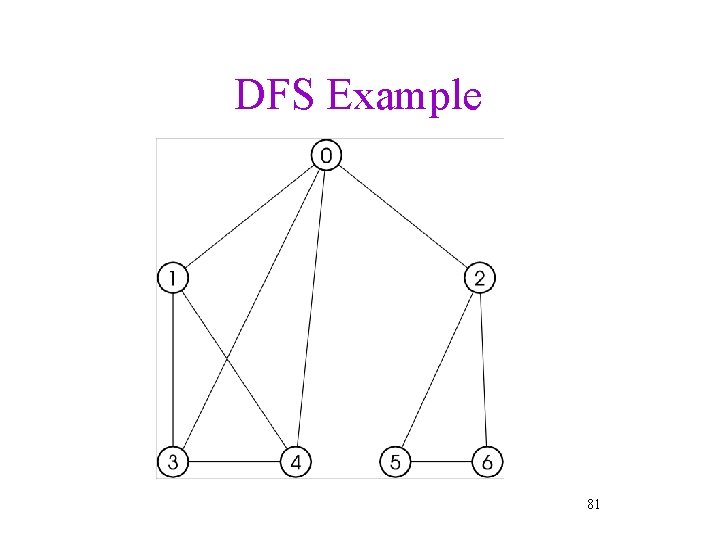 DFS Example

0

1

2

3

4

5

6

81